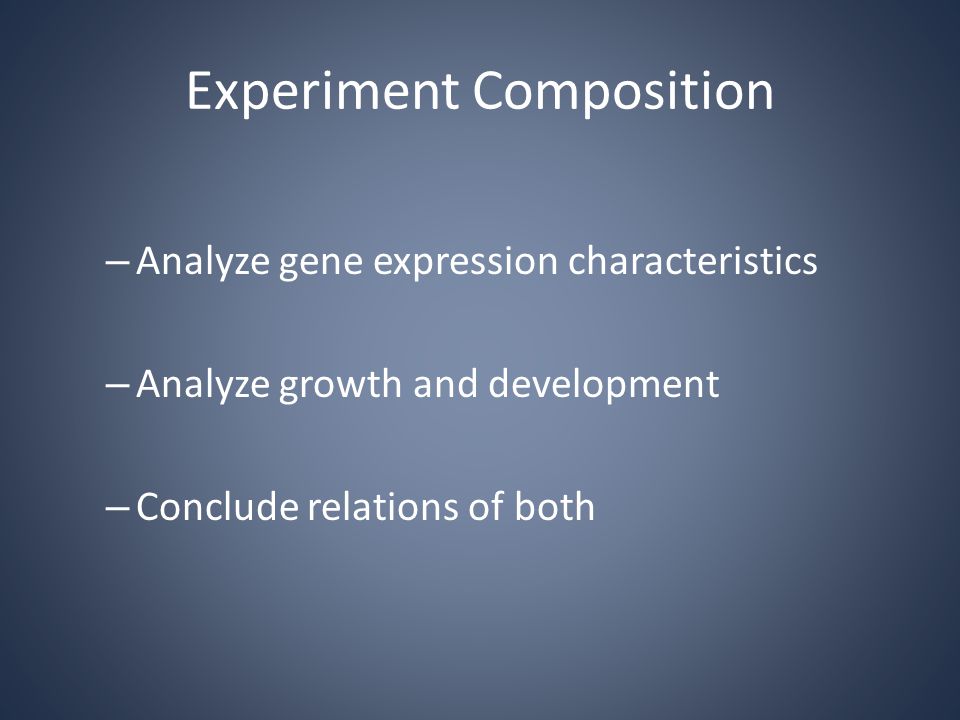 Experiment Composition

– Analyze gene expression characteristics

– Analyze growth and development

– Conclude relations of both